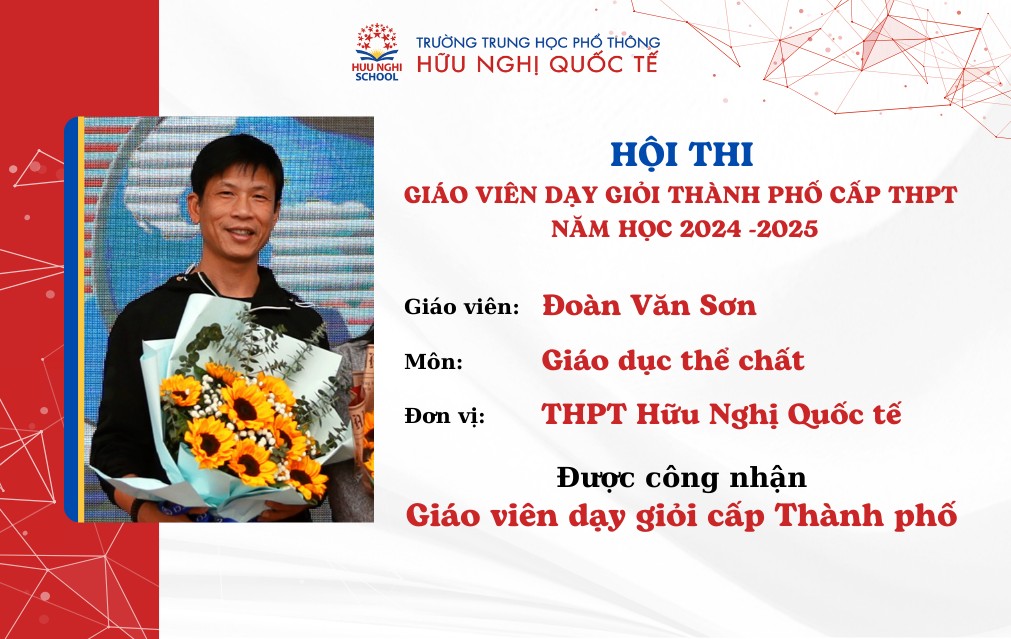 HUU NGHI SCHOOL
TRƯỜNG TRUNG HỌC PHỔ THÔNG
HỮU NGHỊ QUỐC TẾ

HỘI THI
GIÁO VIÊN DẠY GIỎI THÀNH PHỐ CẤP THPT
NĂM HỌC 2024 -2025

Giáo viên: Đoàn Văn Sơn

Môn: Giáo dục thể chất

Đơn vị: THPT Hữu Nghị Quốc tế

Được công nhận
Giáo viên dạy giỏi cấp Thành phố